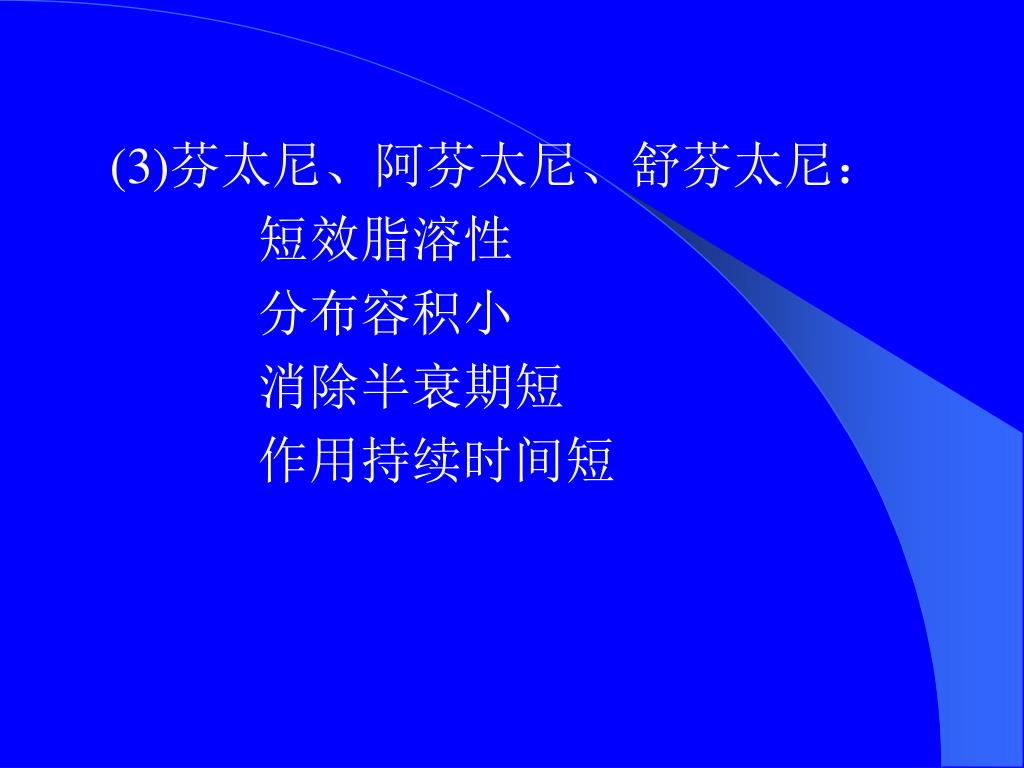 (3)芬太尼、阿芬太尼、舒芬太尼：

短效脂溶性

分布容积小

消除半衰期短

作用持续时间短